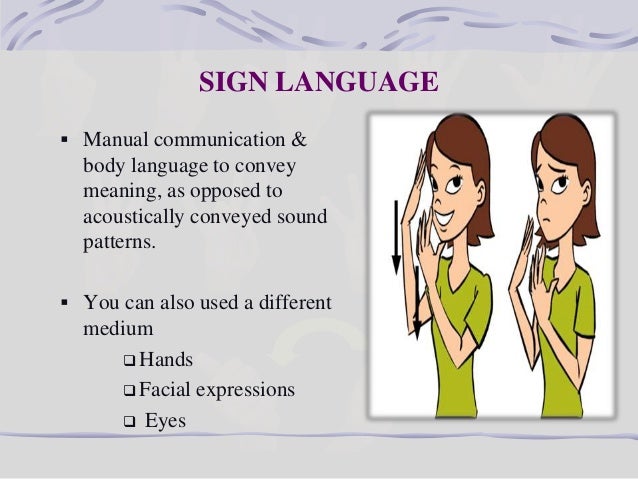 SIGN LANGUAGE

▪ Manual communication & body language to convey meaning, as opposed to acoustically conveyed sound patterns.

▪ You can also used a different medium

❑ Hands

❑ Facial expressions

❑ Eyes